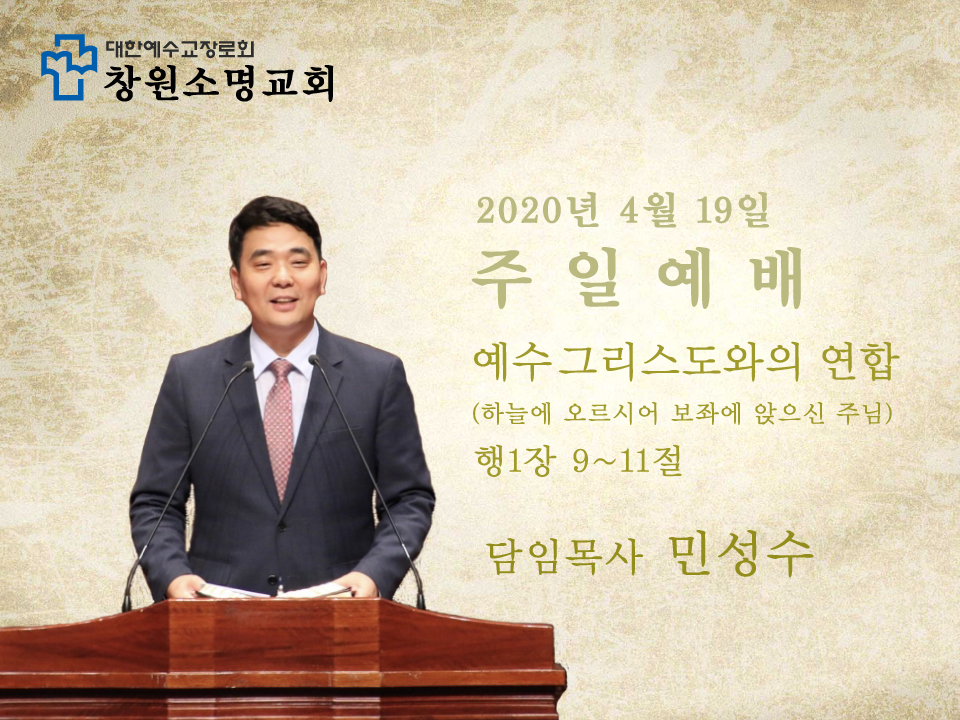 대한예수교장로회
창원소명교회

2020년 4월 19일
주 일 예 배
예수그리스도와의 연합
(하늘에 오르시어 보좌에 앉으신 주님)
행1장 9~11절

담임목사 민성수